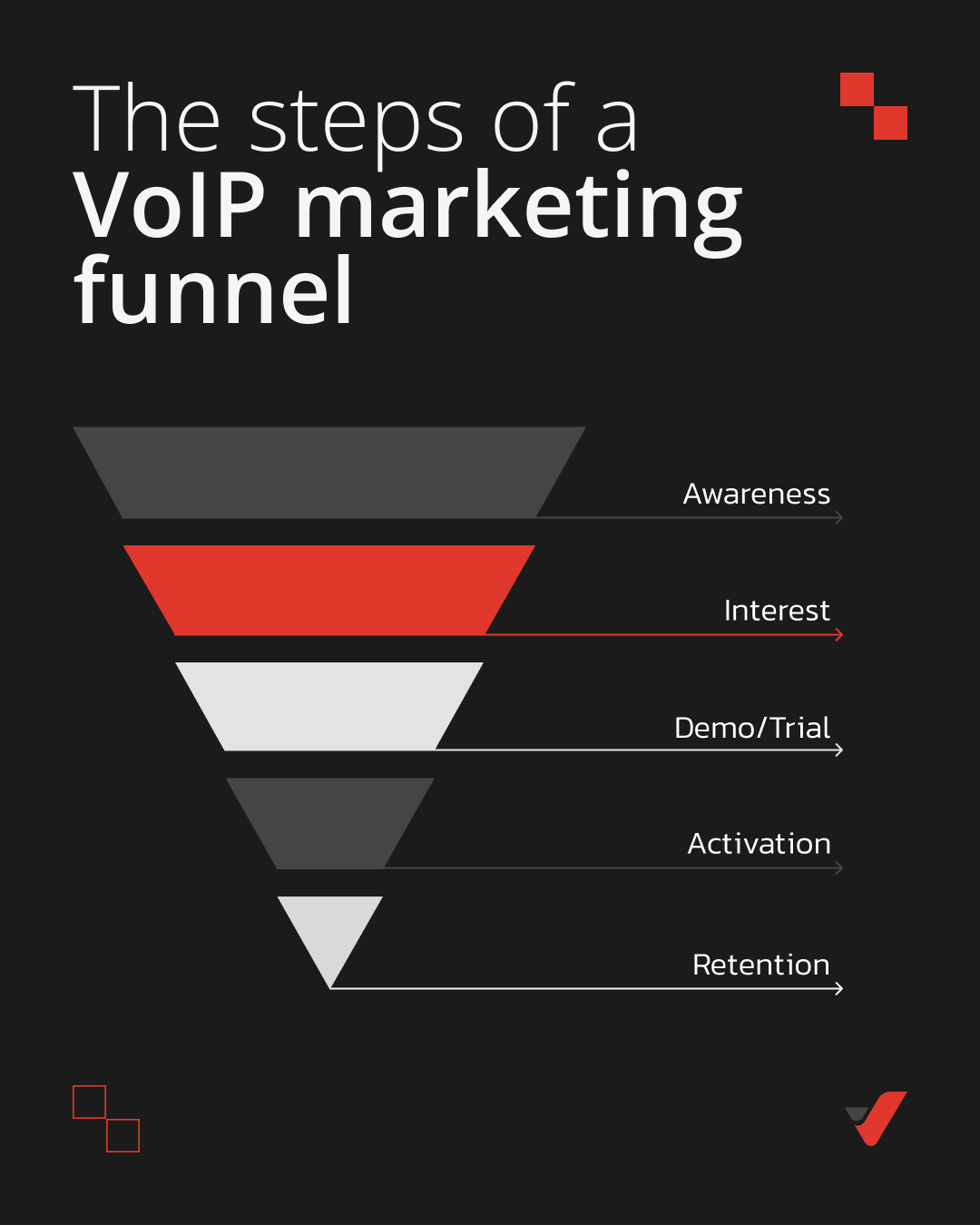 The steps of a
VoIP marketing funnel

Awareness

Interest

Demo/Trial

Activation

Retention